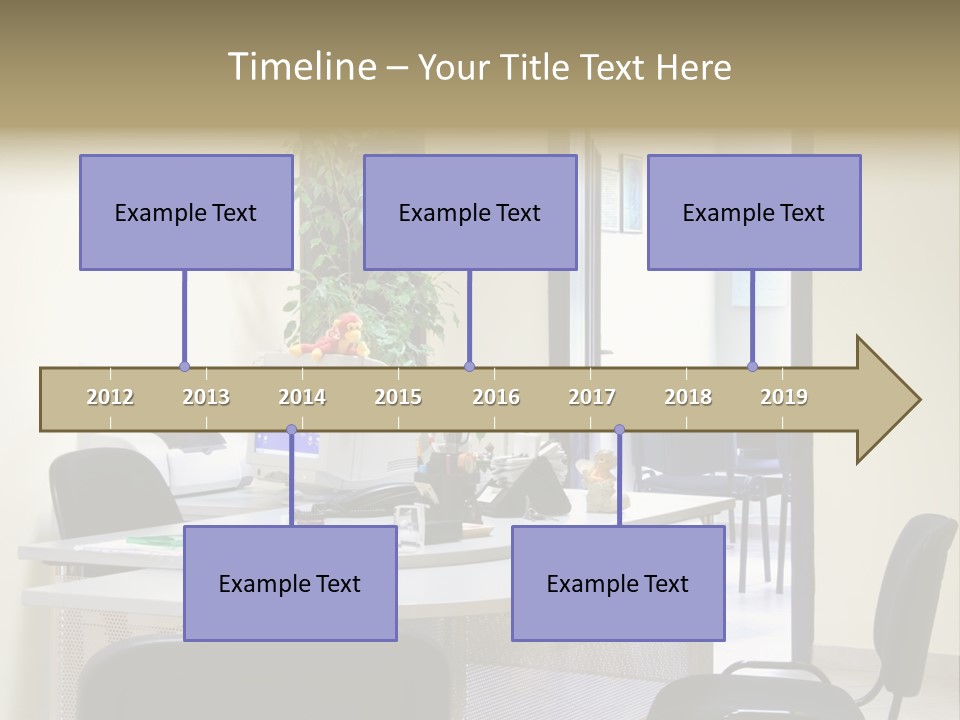 Timeline – Your Title Text Here

Example Text

Example Text

Example Text

2012
2013
2014
2015
2016
2017
2018
2019

Example Text

Example Text